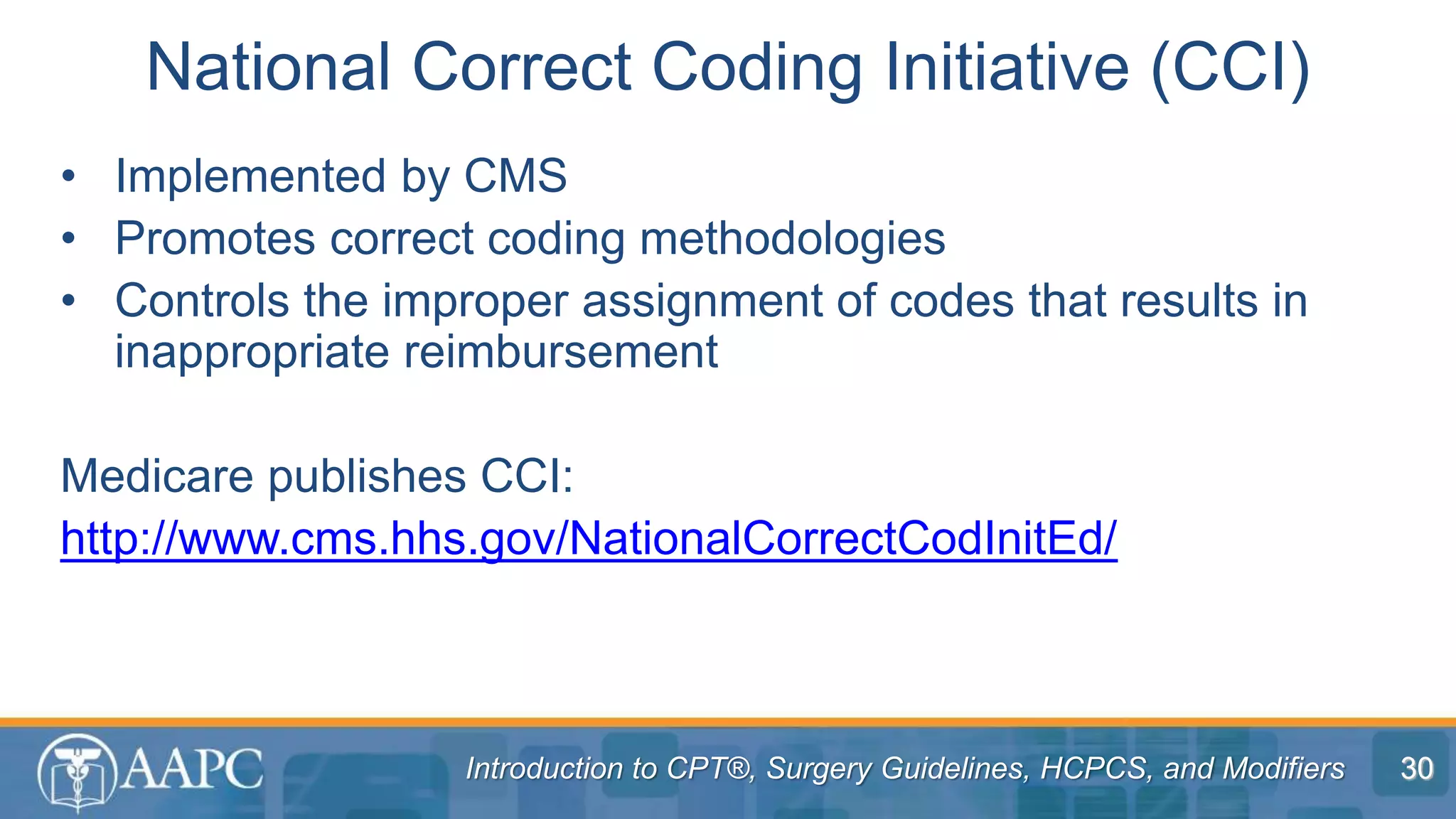 National Correct Coding Initiative (CCI)

• Implemented by CMS
• Promotes correct coding methodologies
• Controls the improper assignment of codes that results in inappropriate reimbursement

Medicare publishes CCI:
http://www.cms.hhs.gov/NationalCorrectCodInitEd/

AAPC

Introduction to CPT®, Surgery Guidelines, HCPCS, and Modifiers 30